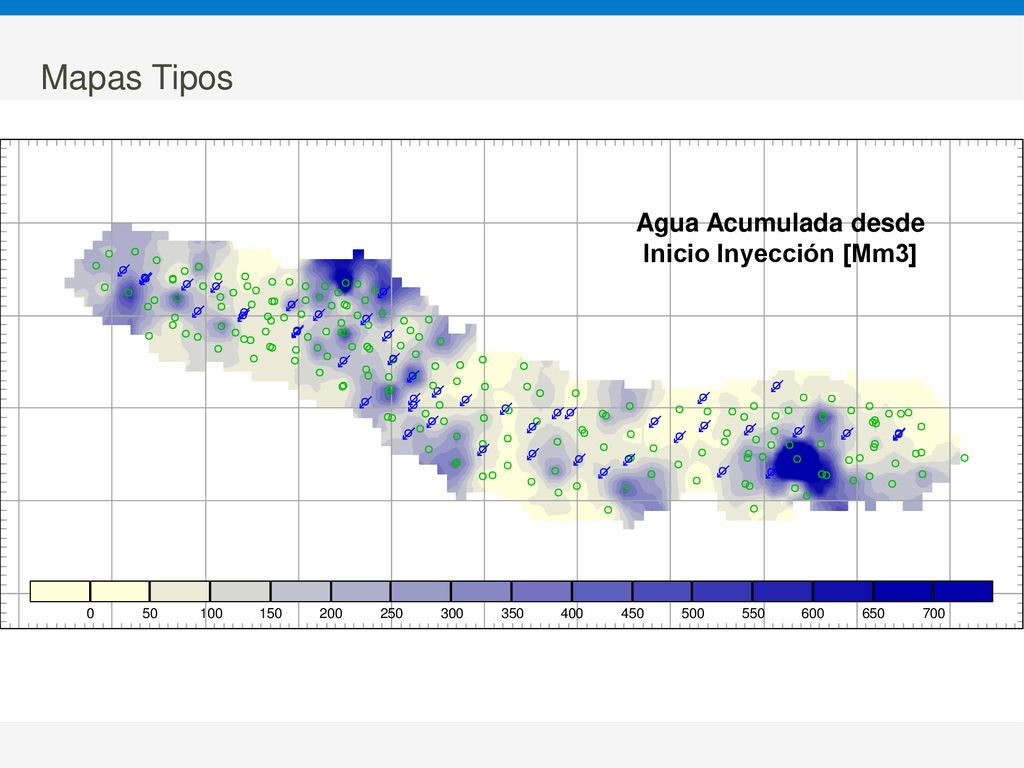 Mapas Tipos

Agua Acumulada desde Inicio Inyección [Mm3]

0 50 100 150 200 250 300 350 400 450 500 550 600 650 700